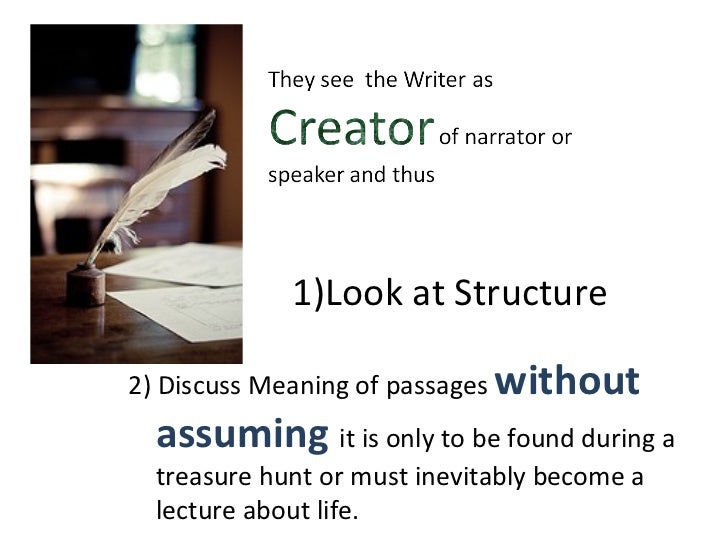 They see the Writer as Creator of narrator or speaker and thus

1)Look at Structure

2) Discuss Meaning of passages without assuming it is only to be found during a treasure hunt or must inevitably become a lecture about life.